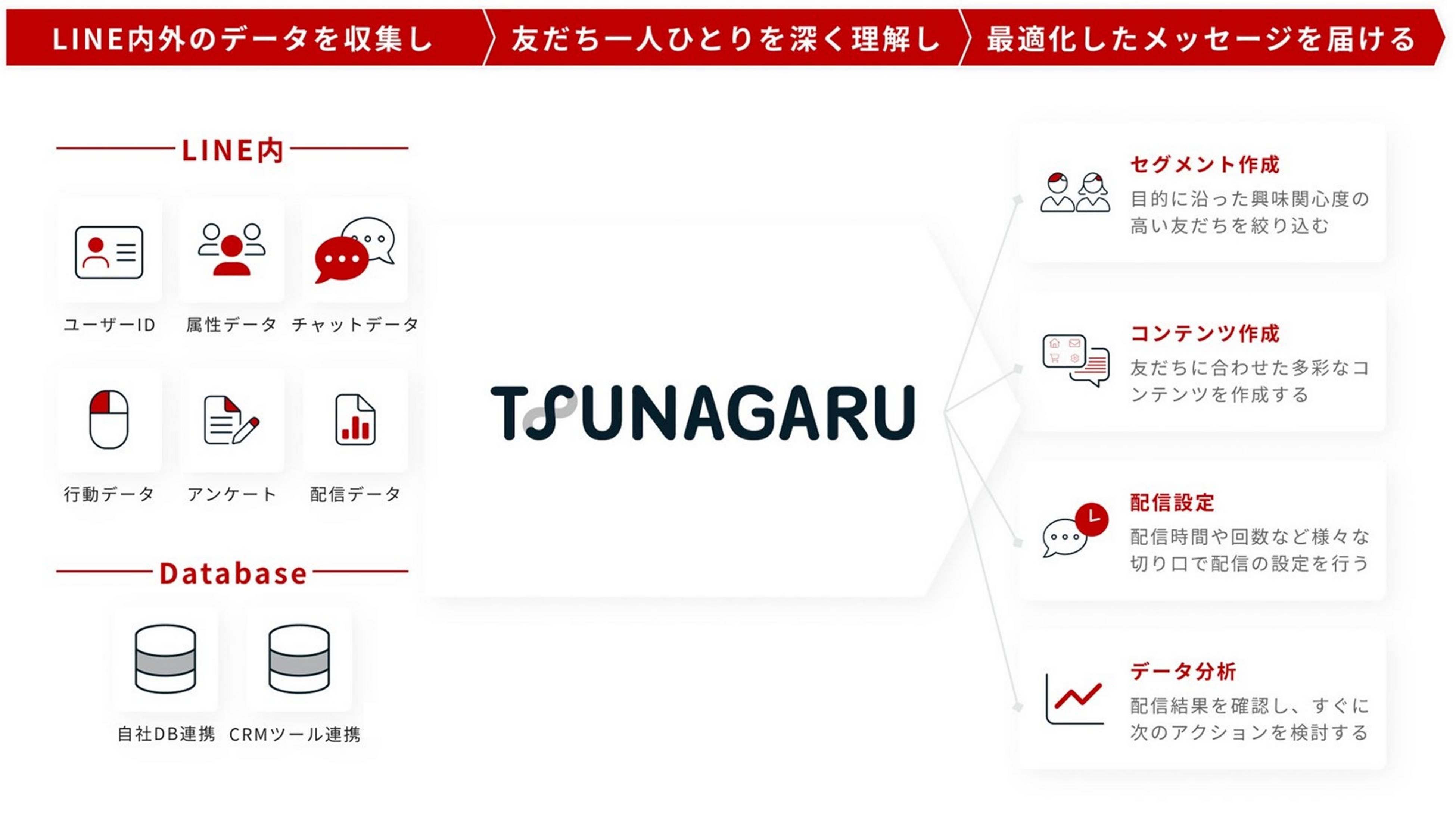 LINE内外のデータを収集し 友だち一人ひとりを深く理解し 最適化したメッセージを届ける

LINE内

ユーザーID 属性データ チャットデータ

行動データ アンケート 配信データ

Database

自社DB連携 CRMツール連携

TSUNAGARU

セグメント作成
目的に沿った興味関心度の高い友だちを絞り込む

コンテンツ作成
友だちに合わせた多彩なコンテンツを作成する

配信設定
配信時間や回数など様々な切り口で配信の設定を行う

データ分析
配信結果を確認し、すぐに次のアクションを検討する